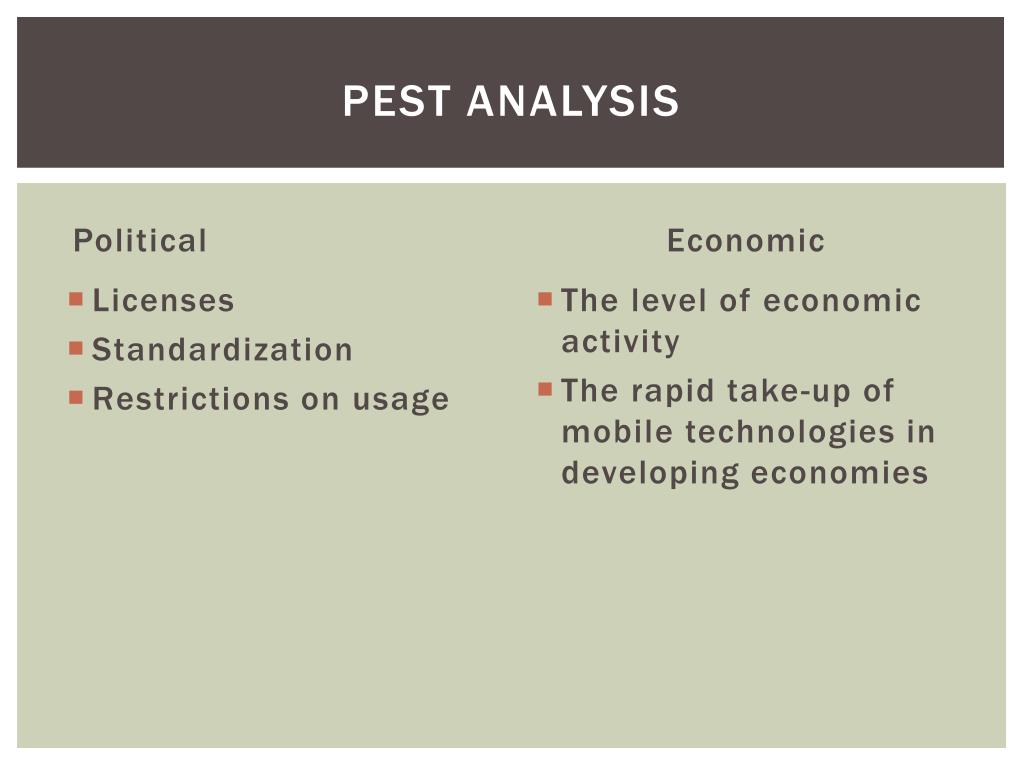 PEST ANALYSIS

Political

- Licenses
- Standardization
- Restrictions on usage

Economic

- The level of economic activity
- The rapid take-up of mobile technologies in developing economies